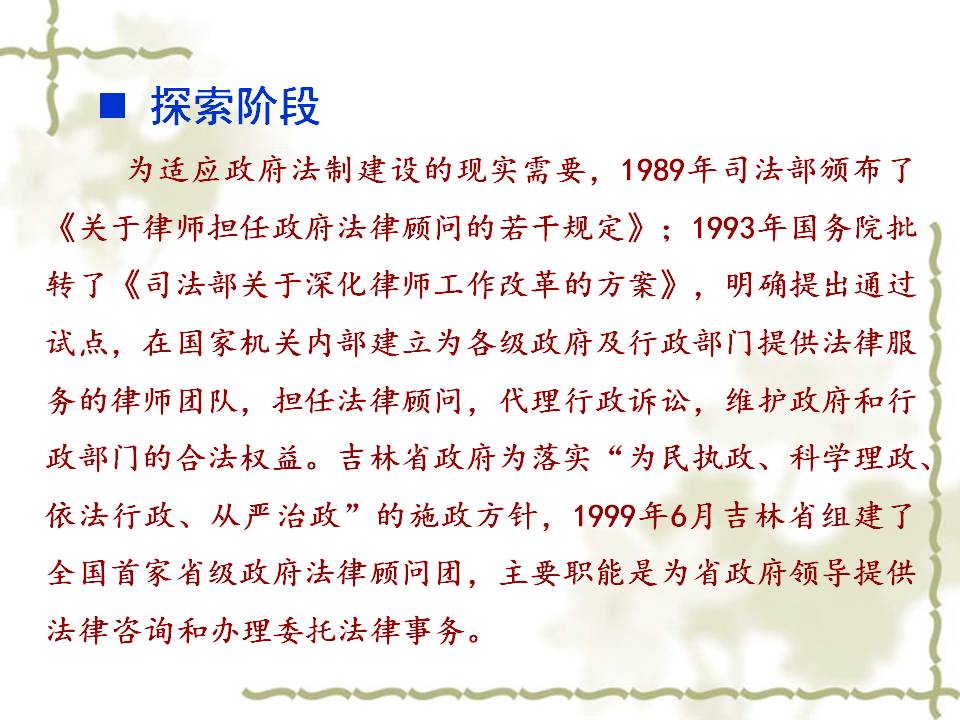 ■ 探索阶段

为适应政府法制建设的现实需要，1989年司法部颁布了《关于律师担任政府法律顾问的若干规定》；1993年国务院批转了《司法部关于深化律师工作改革的方案》，明确提出通过试点，在国家机关内部建立为各级政府及行政部门提供法律服务的律师团队，担任法律顾问，代理行政诉讼，维护政府和行政部门的合法权益。吉林省政府为落实“为民执政、科学理政、依法行政、从严治政”的施政方针，1999年6月吉林省组建了全国首家省级政府法律顾问团，主要职能是为省政府领导提供法律咨询和办理委托法律事务。